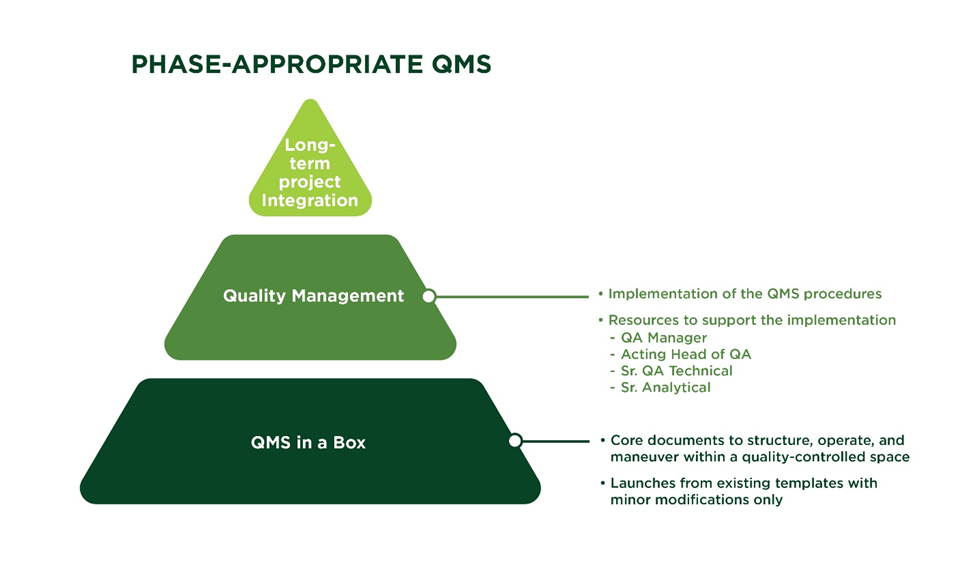 PHASE-APPROPRIATE QMS

Long-term project Integration

Quality Management

• Implementation of the QMS procedures
• Resources to support the implementation
- QA Manager
- Acting Head of QA
- Sr. QA Technical
- Sr. Analytical

QMS in a Box

• Core documents to structure, operate, and maneuver within a quality-controlled space
• Launches from existing templates with minor modifications only